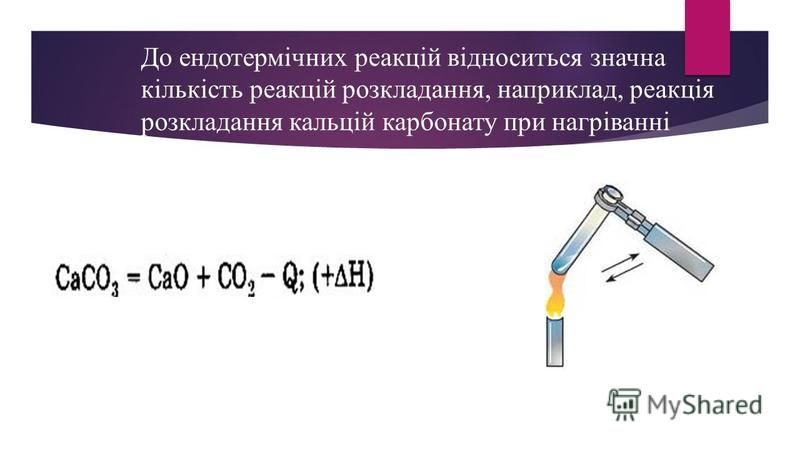 До ендотермічних реакцій відноситься значна кількість реакцій розкладання, наприклад, реакція розкладання кальцій карбонату при нагріванні

$CaCO_3 = CaO + CO_2 - Q; (+\Delta H)$

MyShared